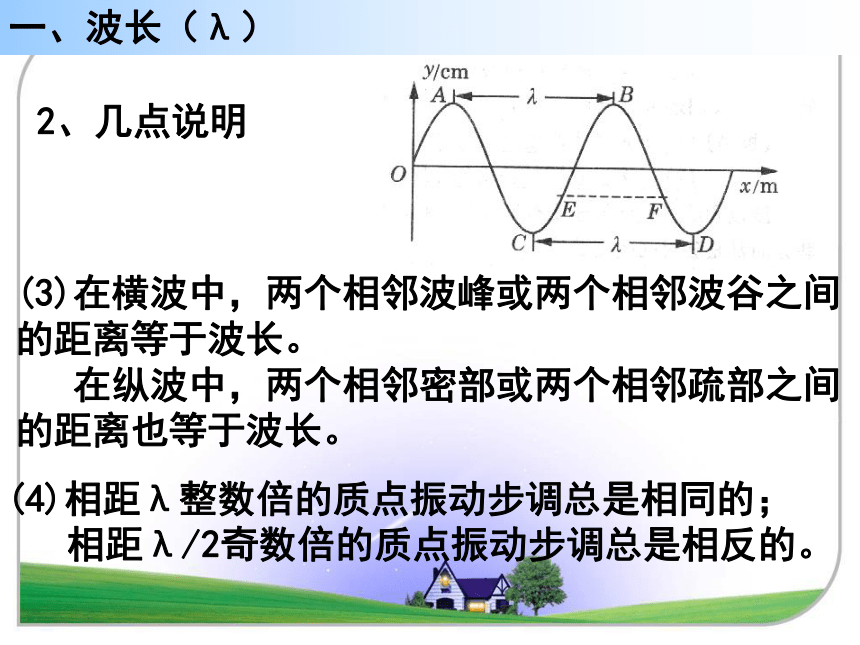 一、波长（λ）

2、几点说明

y/cm
A
λ
B
O
x/m
E
F
C
λ
D

(3)在横波中，两个相邻波峰或两个相邻波谷之间的距离等于波长。

在纵波中，两个相邻密部或两个相邻疏部之间的距离也等于波长。

(4)相距λ整数倍的质点振动步调总是相同的；
相距λ/2奇数倍的质点振动步调总是相反的。